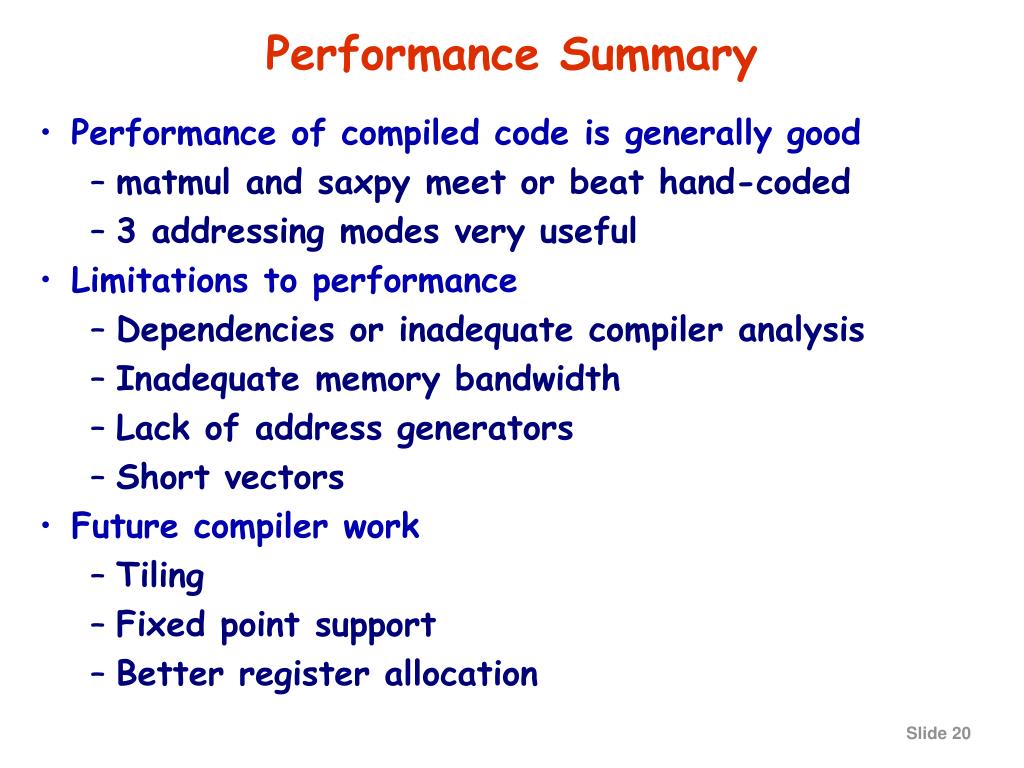 Performance Summary

• Performance of compiled code is generally good
– matmul and saxpy meet or beat hand-coded
– 3 addressing modes very useful
• Limitations to performance
– Dependencies or inadequate compiler analysis
– Inadequate memory bandwidth
– Lack of address generators
– Short vectors
• Future compiler work
– Tiling
– Fixed point support
– Better register allocation

Slide 20